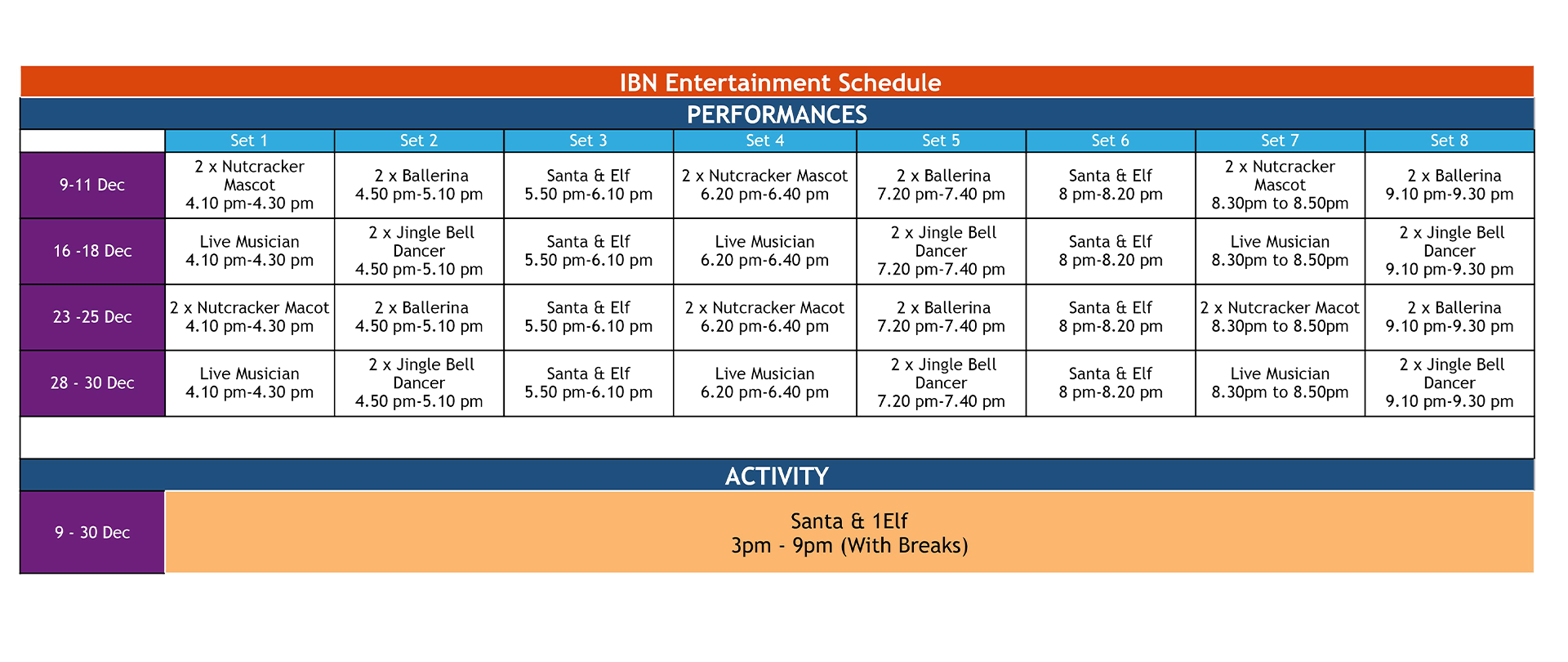 IBN Entertainment Schedule

PERFORMANCES

| | Set 1 | Set 2 | Set 3 | Set 4 | Set 5 | Set 6 | Set 7 | Set 8 |
|---|---|---|---|---|---|---|---|---|
| 9-11 Dec | 2 x Nutcracker Mascot 4.10 pm-4.30 pm | 2 x Ballerina 4.50 pm-5.10 pm | Santa & Elf 5.50 pm-6.10 pm | 2 x Nutcracker Mascot 6.20 pm-6.40 pm | 2 x Ballerina 7.20 pm-7.40 pm | Santa & Elf 8 pm-8.20 pm | 2 x Nutcracker Mascot 8.30pm to 8.50pm | 2 x Ballerina 9.10 pm-9.30 pm |
| 16 -18 Dec | Live Musician 4.10 pm-4.30 pm | 2 x Jingle Bell Dancer 4.50 pm-5.10 pm | Santa & Elf 5.50 pm-6.10 pm | Live Musician 6.20 pm-6.40 pm | 2 x Jingle Bell Dancer 7.20 pm-7.40 pm | Santa & Elf 8 pm-8.20 pm | Live Musician 8.30pm to 8.50pm | 2 x Jingle Bell Dancer 9.10 pm-9.30 pm |
| 23 -25 Dec | 2 x Nutcracker Macot 4.10 pm-4.30 pm | 2 x Ballerina 4.50 pm-5.10 pm | Santa & Elf 5.50 pm-6.10 pm | 2 x Nutcracker Macot 6.20 pm-6.40 pm | 2 x Ballerina 7.20 pm-7.40 pm | Santa & Elf 8 pm-8.20 pm | 2 x Nutcracker Macot 8.30pm to 8.50pm | 2 x Ballerina 9.10 pm-9.30 pm |
| 28 - 30 Dec | Live Musician 4.10 pm-4.30 pm | 2 x Jingle Bell Dancer 4.50 pm-5.10 pm | Santa & Elf 5.50 pm-6.10 pm | Live Musician 6.20 pm-6.40 pm | 2 x Jingle Bell Dancer 7.20 pm-7.40 pm | Santa & Elf 8 pm-8.20 pm | Live Musician 8.30pm to 8.50pm | 2 x Jingle Bell Dancer 9.10 pm-9.30 pm |

ACTIVITY

| 9 - 30 Dec | Santa & 1Elf 3pm - 9pm (With Breaks) |
|---|---|